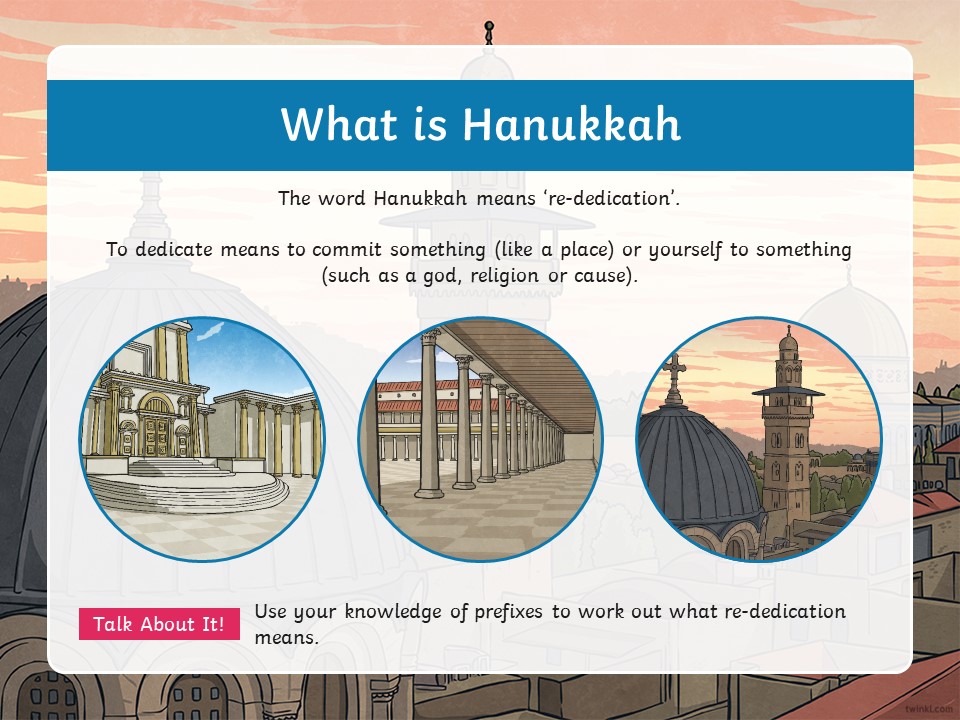 What is Hanukkah

The word Hanukkah means ‘re-dedication’.

To dedicate means to commit something (like a place) or yourself to something (such as a god, religion or cause).

Talk About It!

Use your knowledge of prefixes to work out what re-dedication means.

twinkl.com